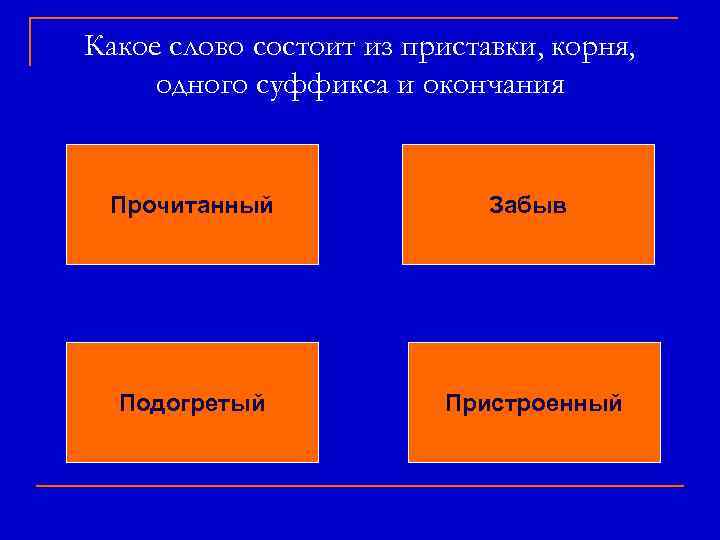 Какое слово состоит из приставки, корня, одного суффикса и окончания

Прочитанный

Забыв

Подогретый

Пристроенный